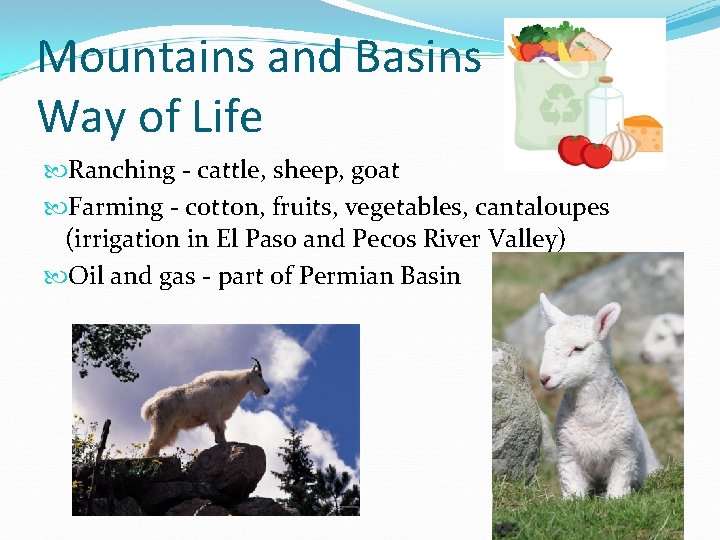 Mountains and Basins Way of Life

Ranching - cattle, sheep, goat

Farming - cotton, fruits, vegetables, cantaloupes (irrigation in El Paso and Pecos River Valley)

Oil and gas - part of Permian Basin